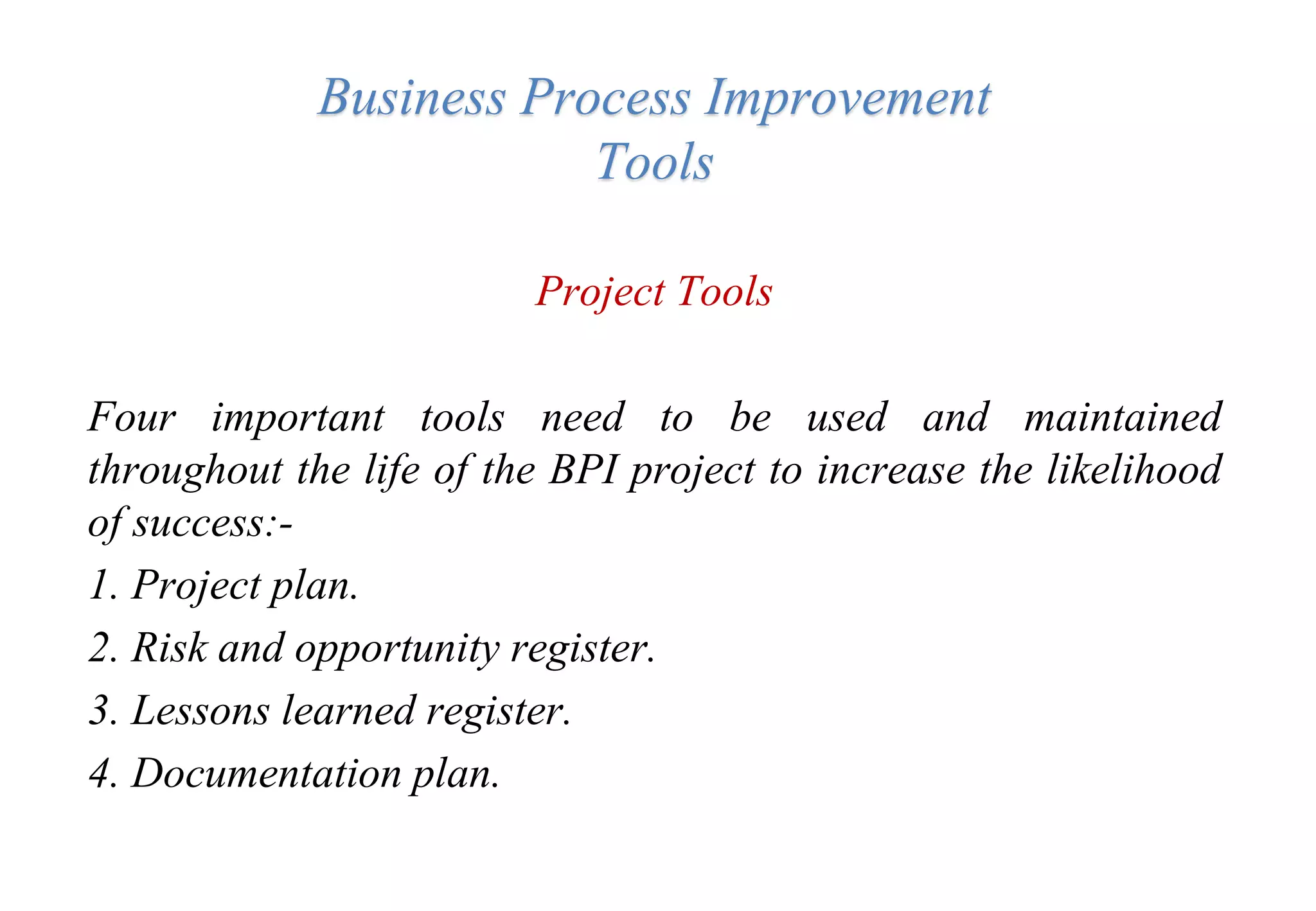 Business Process Improvement Tools

Project Tools

Four important tools need to be used and maintained throughout the life of the BPI project to increase the likelihood of success:-

1. Project plan.

2. Risk and opportunity register.

3. Lessons learned register.

4. Documentation plan.